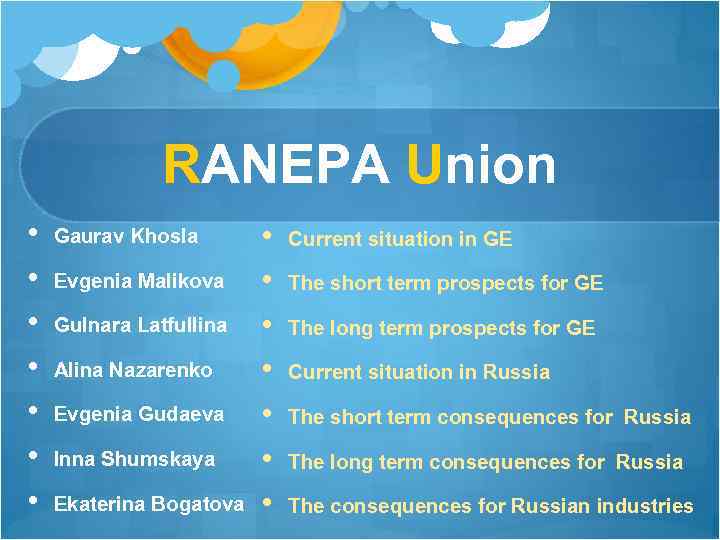 RANEPA Union

- Gaurav Khosla
- Evgenia Malikova
- Gulnara Latfullina
- Alina Nazarenko
- Evgenia Gudaeva
- Inna Shumskaya
- Ekaterina Bogatova

- Current situation in GE
- The short term prospects for GE
- The long term prospects for GE
- Current situation in Russia
- The short term consequences for Russia
- The long term consequences for Russia
- The consequences for Russian industries